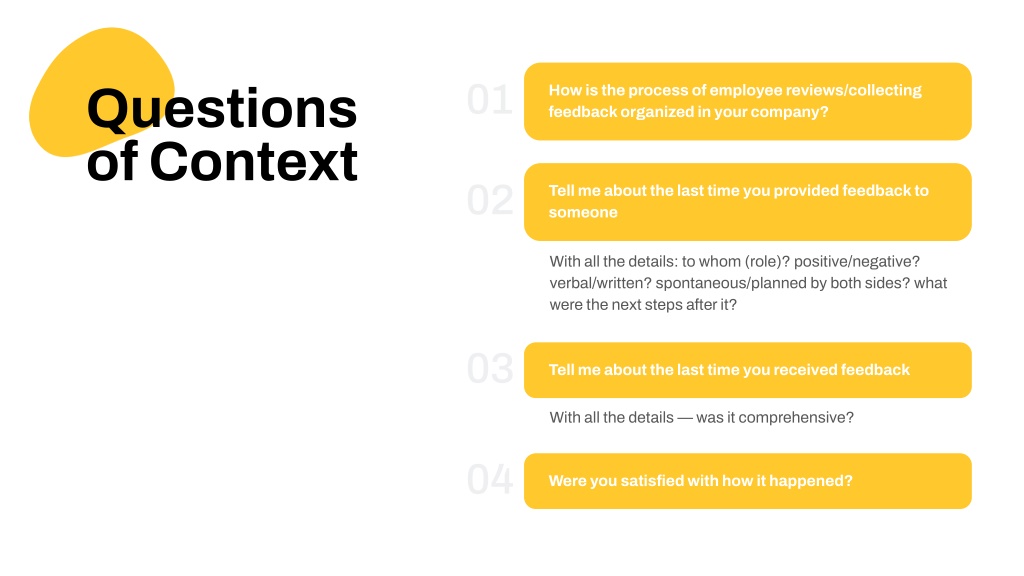 Questions of Context

01
How is the process of employee reviews/collecting feedback organized in your company?

02
Tell me about the last time you provided feedback to someone

With all the details: to whom (role)? positive/negative? verbal/written? spontaneous/planned by both sides? what were the next steps after it?

03
Tell me about the last time you received feedback

With all the details — was it comprehensive?

04
Were you satisfied with how it happened?